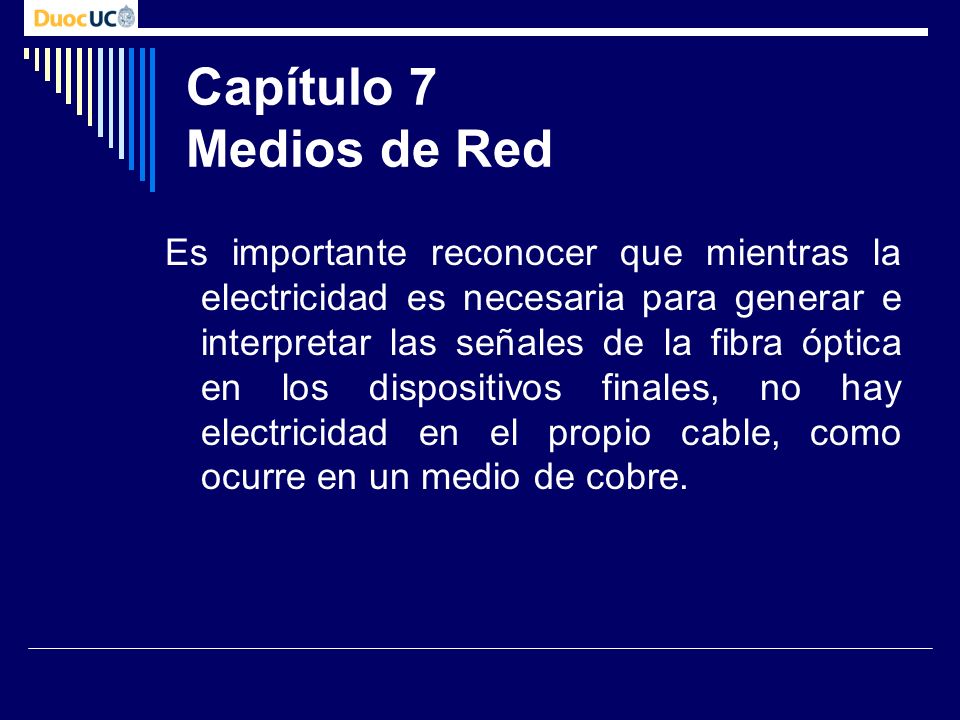 DuocUC

Capítulo 7
Medios de Red

Es importante reconocer que mientras la electricidad es necesaria para generar e interpretar las señales de la fibra óptica en los dispositivos finales, no hay electricidad en el propio cable, como ocurre en un medio de cobre.